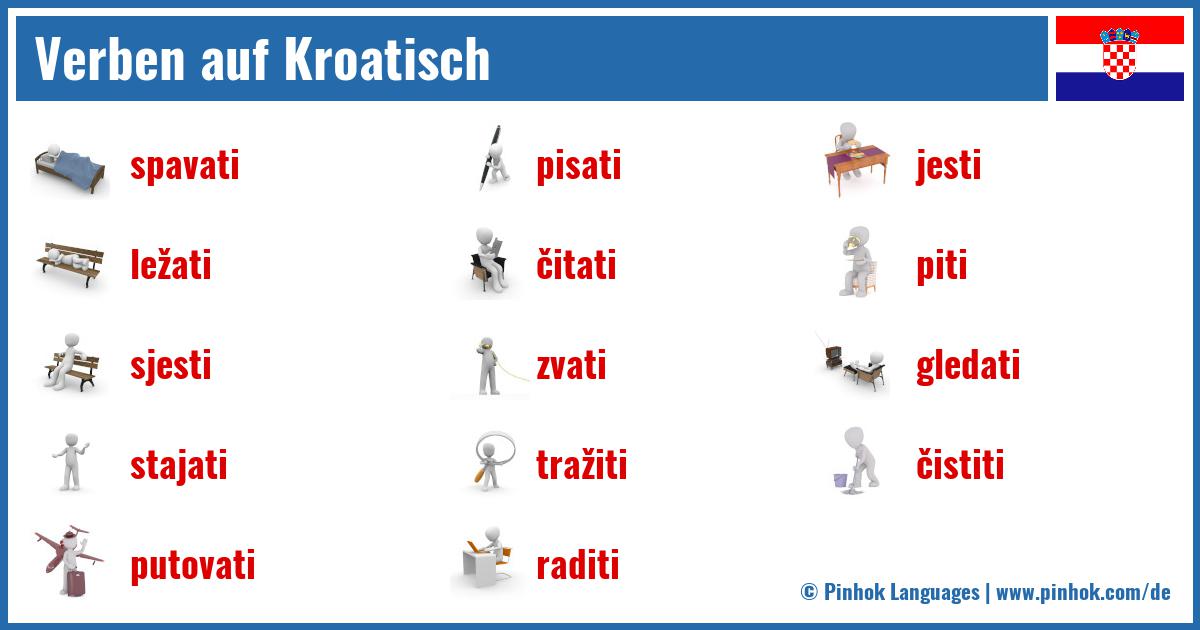 Verben auf Kroatisch

spavati

ležati

sjesti

stajati

putovati

pisati

čitati

zvati

tražiti

raditi

jesti

piti

gledati

čistiti

© Pinhok Languages | www.pinhok.com/de